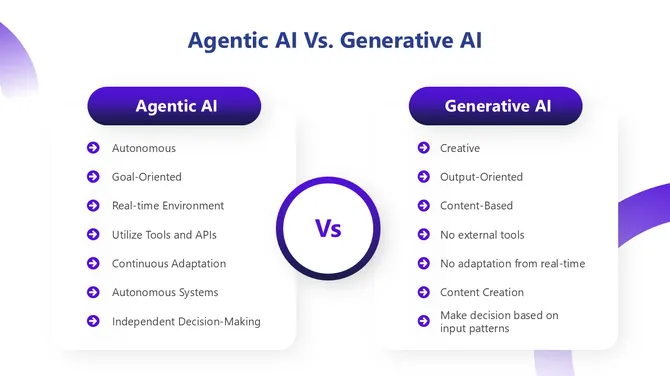 Agentic AI Vs. Generative AI

Agentic AI

Autonomous

Goal-Oriented

Real-time Environment

Utilize Tools and APIs

Continuous Adaptation

Autonomous Systems

Independent Decision-Making

Vs

Generative AI

Creative

Output-Oriented

Content-Based

No external tools

No adaptation from real-time

Content Creation

Make decision based on input patterns